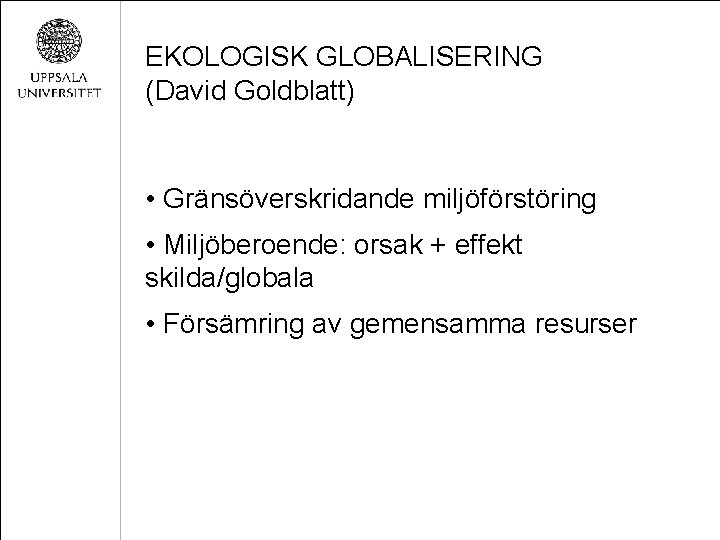 UPPSALA UNIVERSITET

EKOLOGISK GLOBALISERING (David Goldblatt)

• Gränsöverskridande miljöförstöring

• Miljöberoende: orsak + effekt skilda/globala

• Försämring av gemensamma resurser